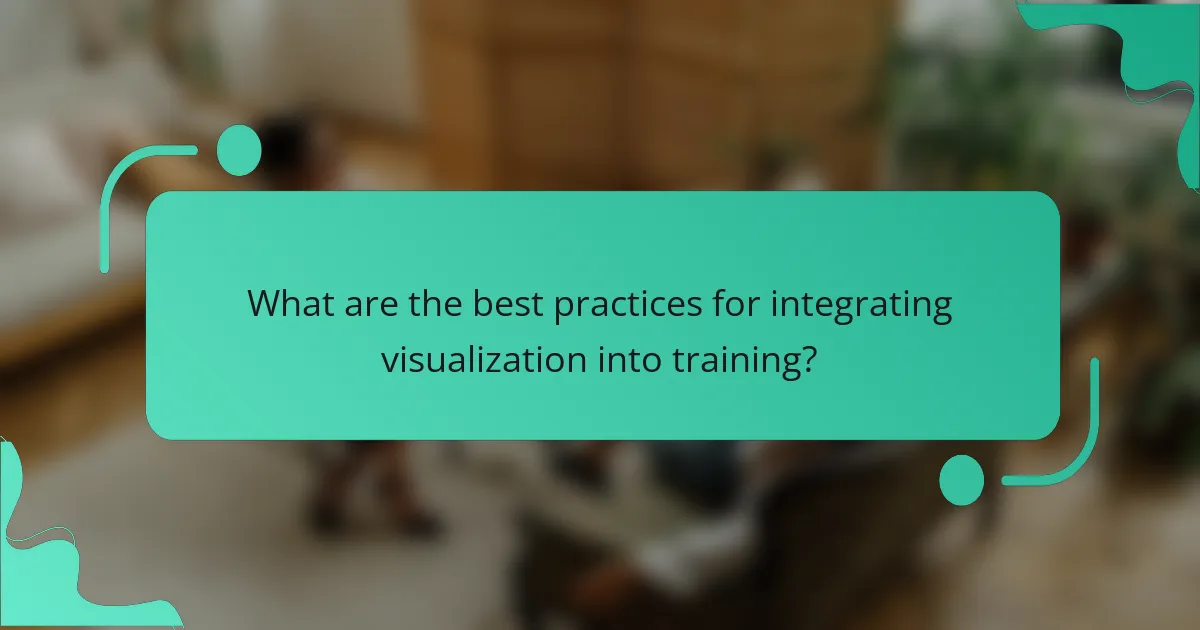 What are the best practices for integrating visualization into training?